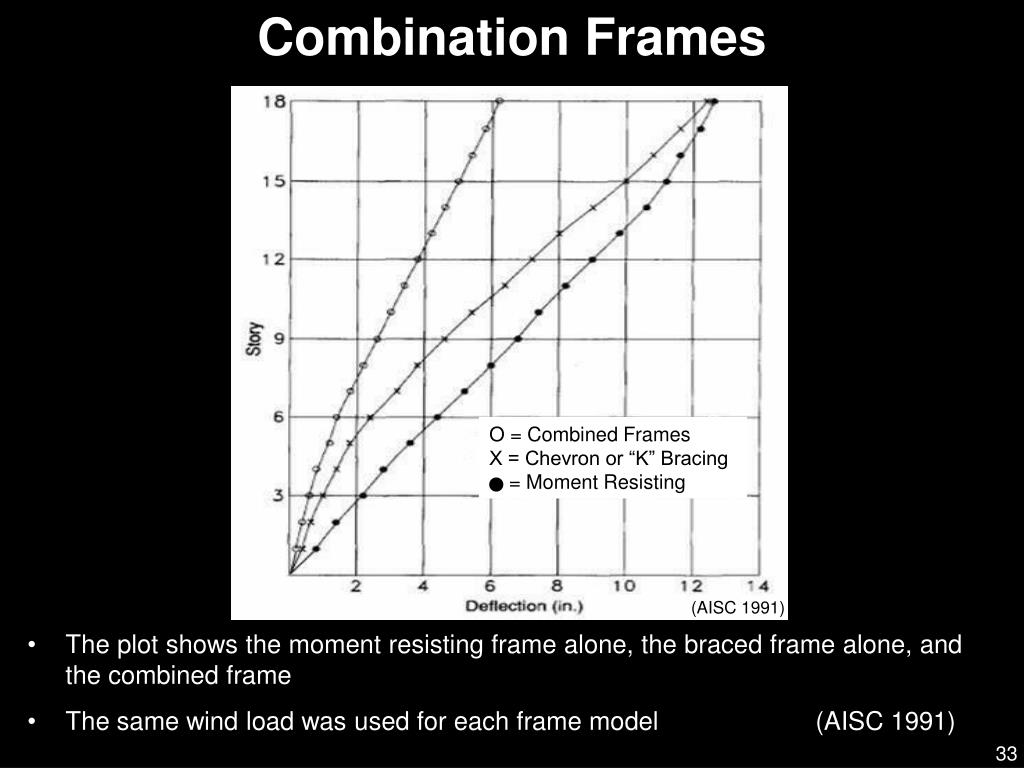 Combination Frames

18
15
12
9
6
3
Story
2 4 6 8 10 12 14
Deflection (in.)

O = Combined Frames
X = Chevron or “K” Bracing
● = Moment Resisting

(AISC 1991)

• The plot shows the moment resisting frame alone, the braced frame alone, and the combined frame

• The same wind load was used for each frame model (AISC 1991)

33